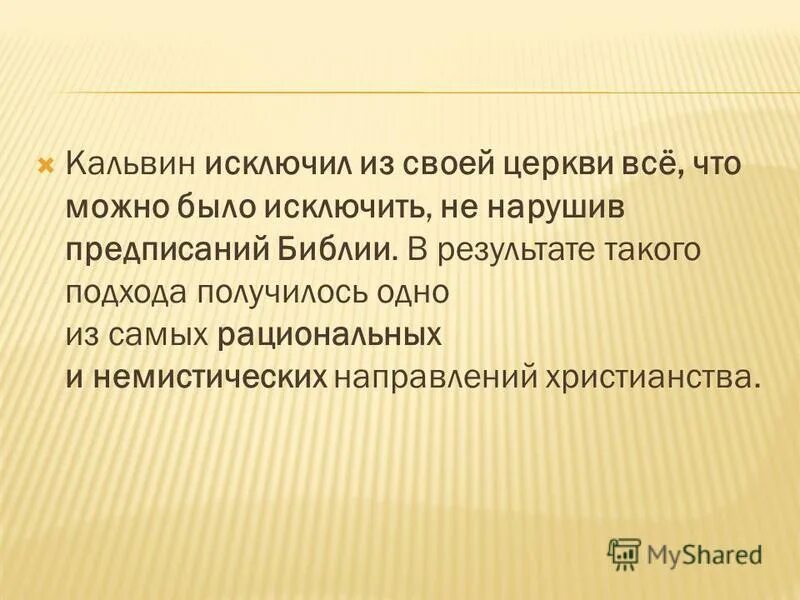 Кальвин исключил из своей церкви всё, что можно было исключить, не нарушив предписаний Библии. В результате такого подхода получилось одно из самых рациональных и немистических направлений христианства.

MyShared